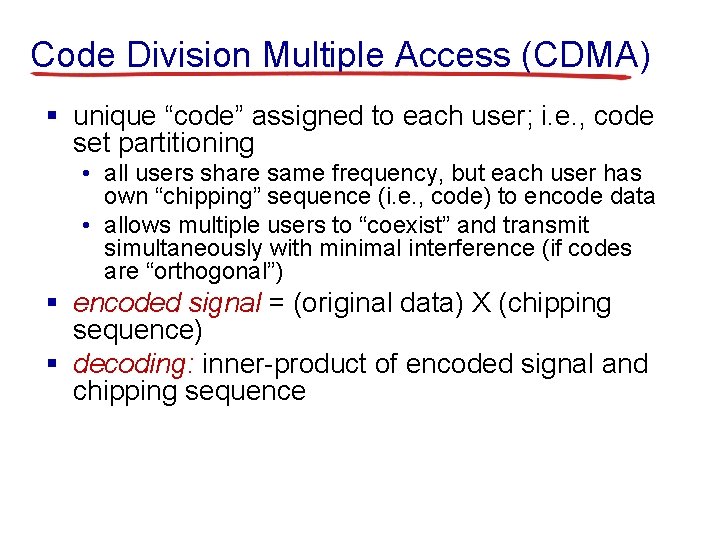 Code Division Multiple Access (CDMA)

▪ unique “code” assigned to each user; i.e., code set partitioning

• all users share same frequency, but each user has own “chipping” sequence (i.e., code) to encode data

• allows multiple users to “coexist” and transmit simultaneously with minimal interference (if codes are “orthogonal”)

▪ encoded signal = (original data) X (chipping sequence)

▪ decoding: inner-product of encoded signal and chipping sequence